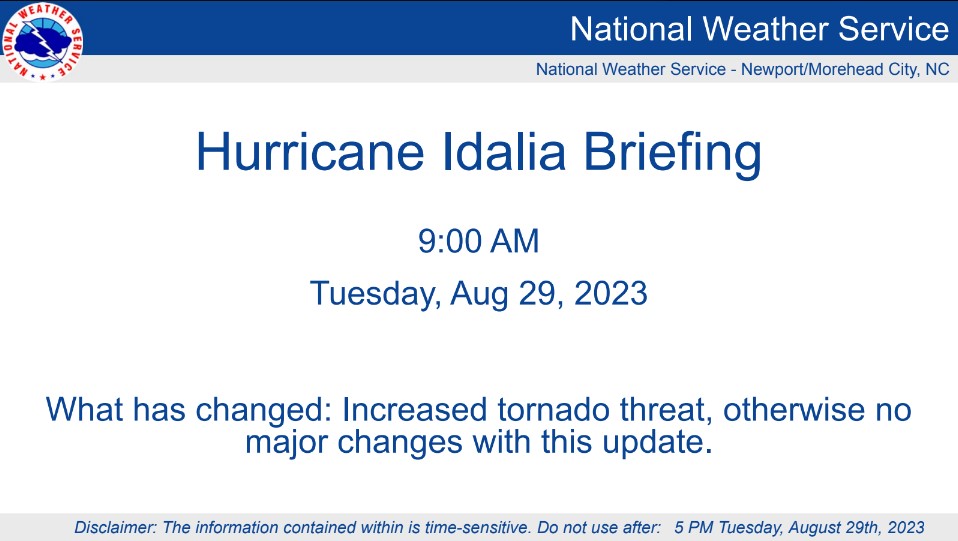 NATIONAL WEATHER SERVICE

National Weather Service

National Weather Service - Newport/Morehead City, NC

Hurricane Idalia Briefing

9:00 AM

Tuesday, Aug 29, 2023

What has changed: Increased tornado threat, otherwise no major changes with this update.

Disclaimer: The information contained within is time-sensitive. Do not use after: 5 PM Tuesday, August 29th, 2023